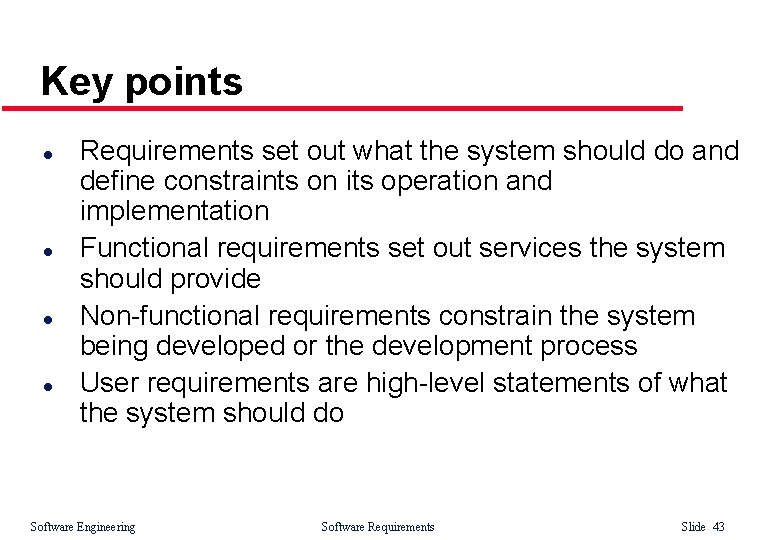 Key points

- Requirements set out what the system should do and define constraints on its operation and implementation
- Functional requirements set out services the system should provide
- Non-functional requirements constrain the system being developed or the development process
- User requirements are high-level statements of what the system should do

Software Engineering Software Requirements Slide 43